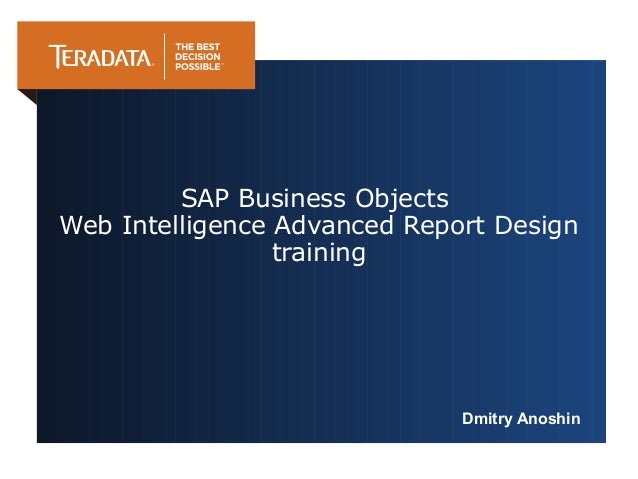 TERADATA. THE BEST DECISION POSSIBLE™

SAP Business Objects
Web Intelligence Advanced Report Design training

Dmitry Anoshin